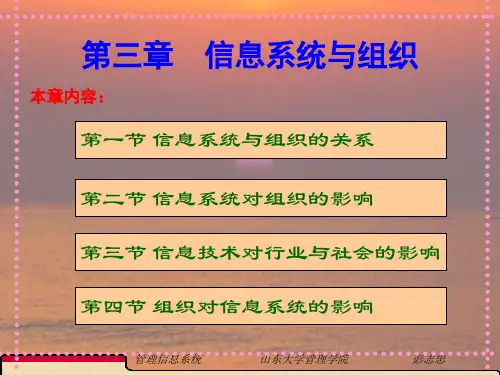 第三章　信息系统与组织

本章内容：

第一节 信息系统与组织的关系

第二节 信息系统对组织的影响

第三节 信息技术对行业与社会的影响

第四节 组织对信息系统的影响

管理信息系统　山东大学管理学院　彭志忠